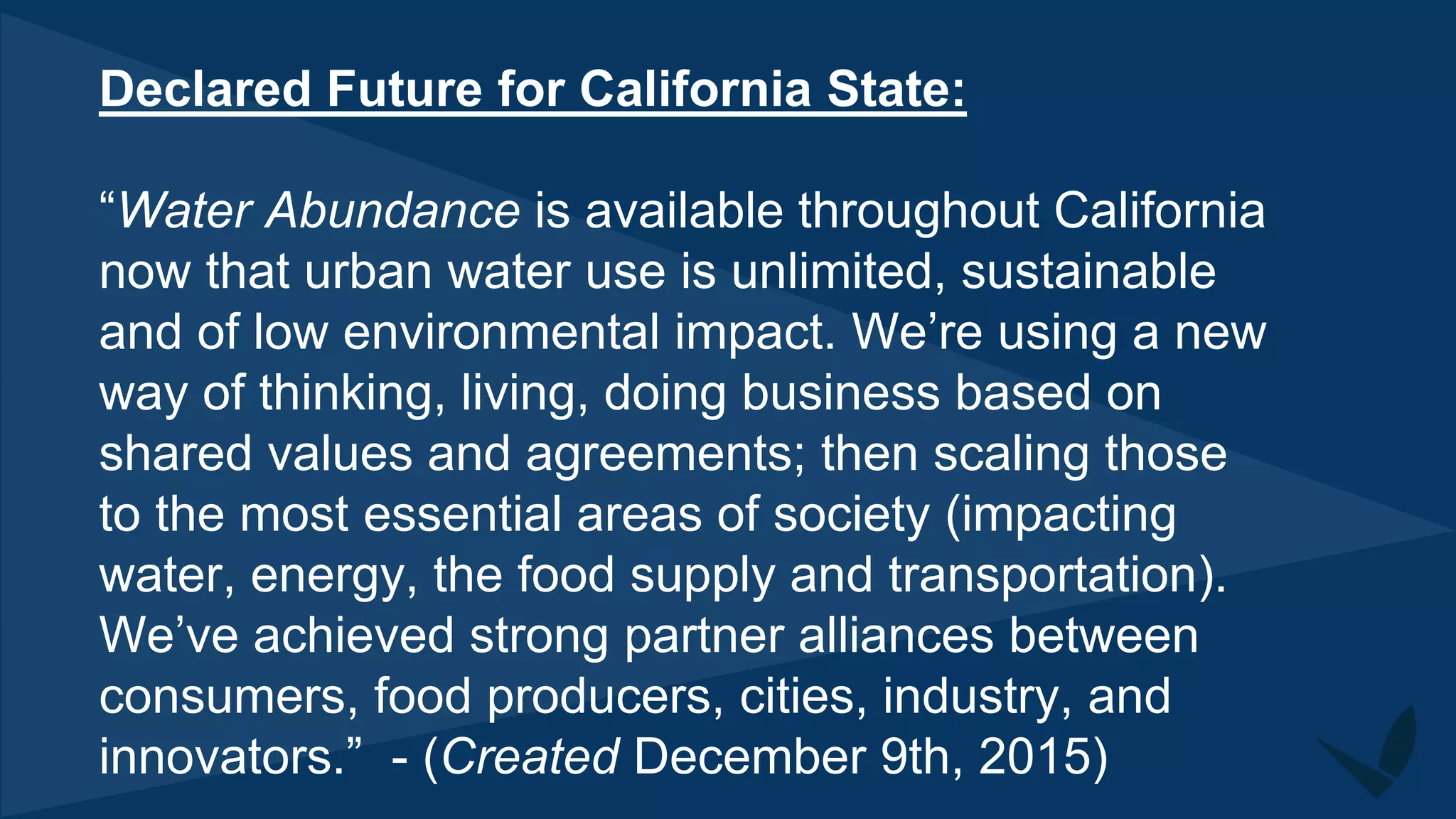 Declared Future for California State:

“Water Abundance is available throughout California now that urban water use is unlimited, sustainable and of low environmental impact. We’re using a new way of thinking, living, doing business based on shared values and agreements; then scaling those to the most essential areas of society (impacting water, energy, the food supply and transportation). We’ve achieved strong partner alliances between consumers, food producers, cities, industry, and innovators.” - (Created December 9th, 2015)